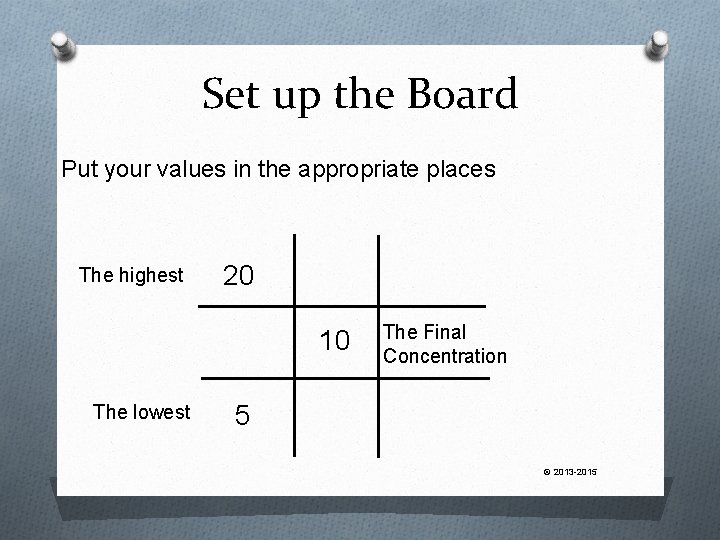 Set up the Board

Put your values in the appropriate places

The highest 20

10 The Final Concentration

The lowest 5

© 2013-2015